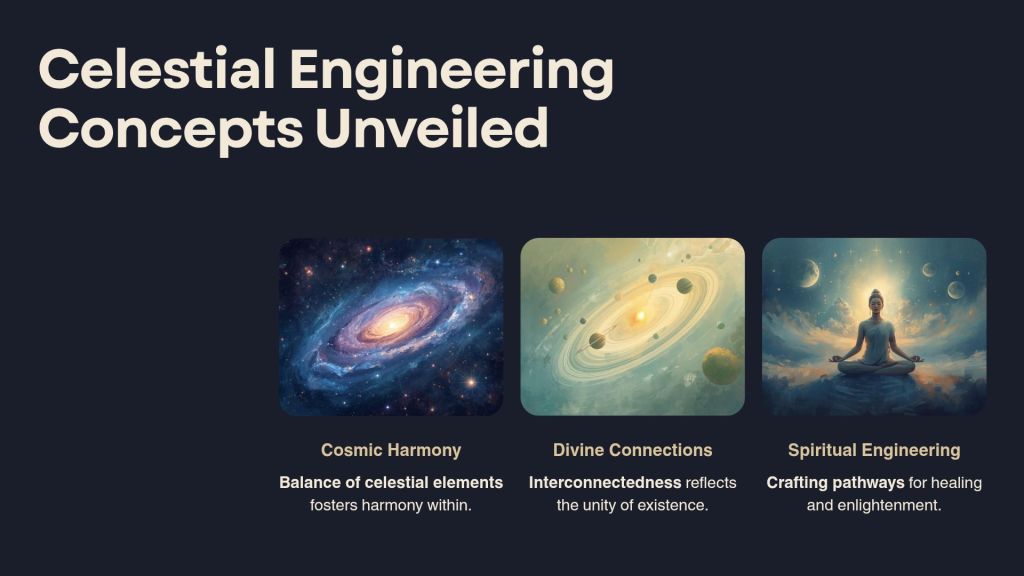 Celestial Engineering Concepts Unveiled

Cosmic Harmony

Balance of celestial elements fosters harmony within.

Divine Connections

Interconnectedness reflects the unity of existence.

Spiritual Engineering

Crafting pathways for healing and enlightenment.